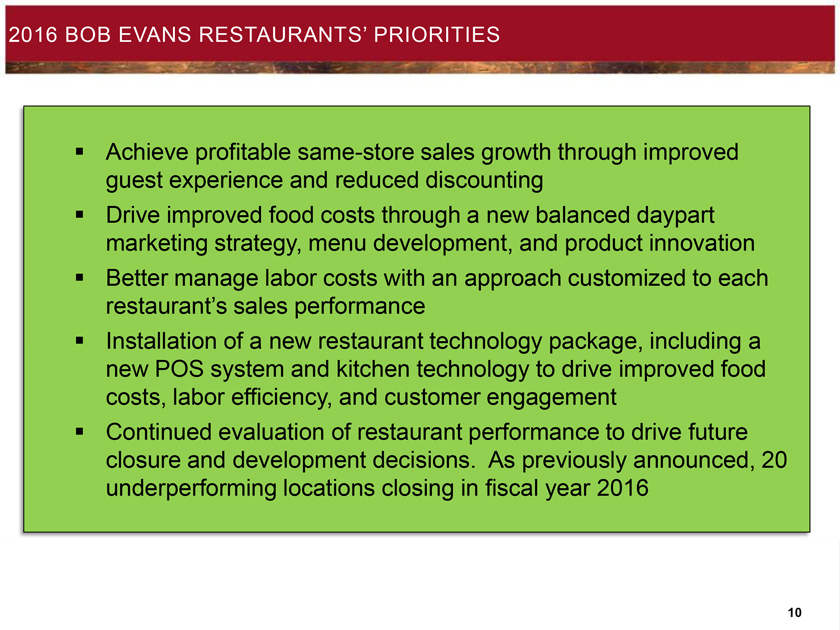 2016 BOB EVANS RESTAURANTS' PRIORITIES

▪ Achieve profitable same-store sales growth through improved guest experience and reduced discounting

▪ Drive improved food costs through a new balanced daypart marketing strategy, menu development, and product innovation

▪ Better manage labor costs with an approach customized to each restaurant's sales performance

▪ Installation of a new restaurant technology package, including a new POS system and kitchen technology to drive improved food costs, labor efficiency, and customer engagement

▪ Continued evaluation of restaurant performance to drive future closure and development decisions. As previously announced, 20 underperforming locations closing in fiscal year 2016

10